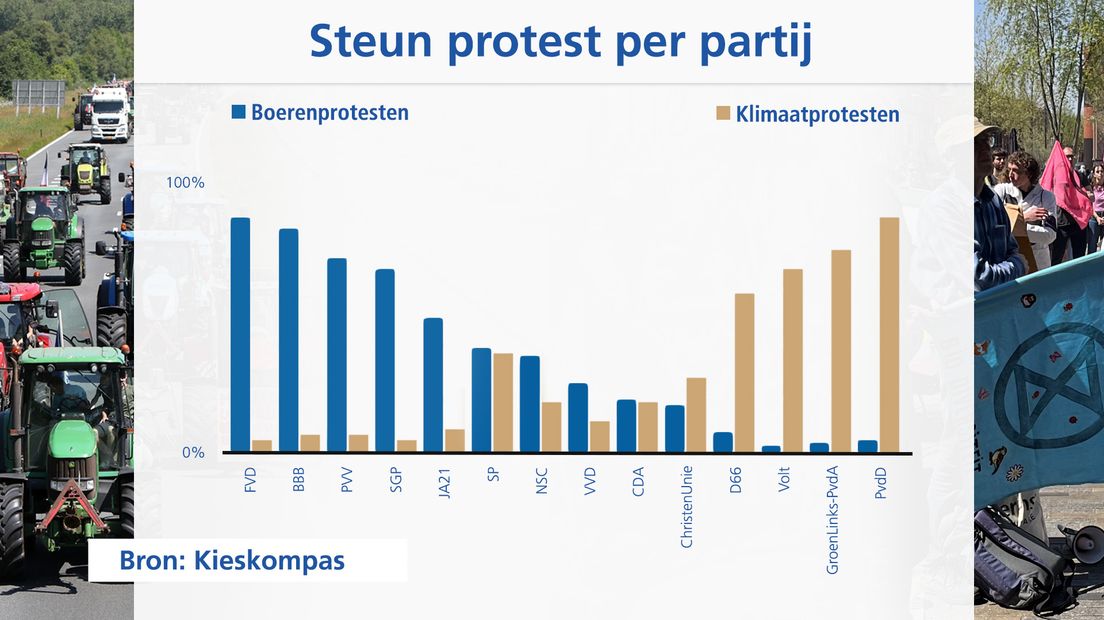 Steun protest per partij

Boerenprotesten

Klimaatprotesten

100%

0%

FVD
BBB
PVV
SGP
JA21
SP
NSC
VVD
CDA
ChristenUnie
D66
Volt
GroenLinks-PvdA
PvdD

Bron: Kieskompas